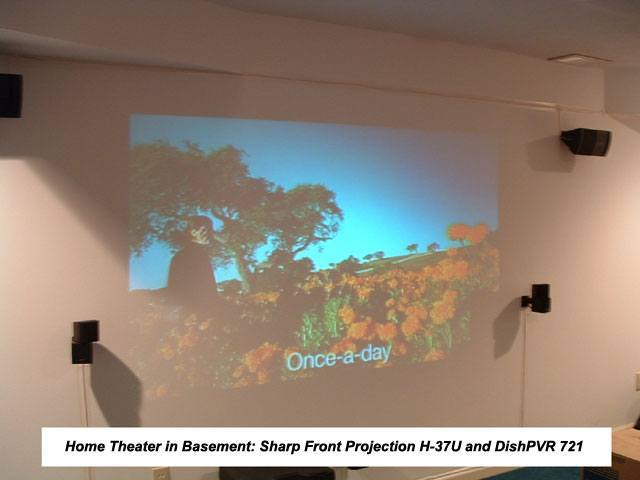 Once-a-day

Home Theater in Basement: Sharp Front Projection H-37U and DishPVR 721